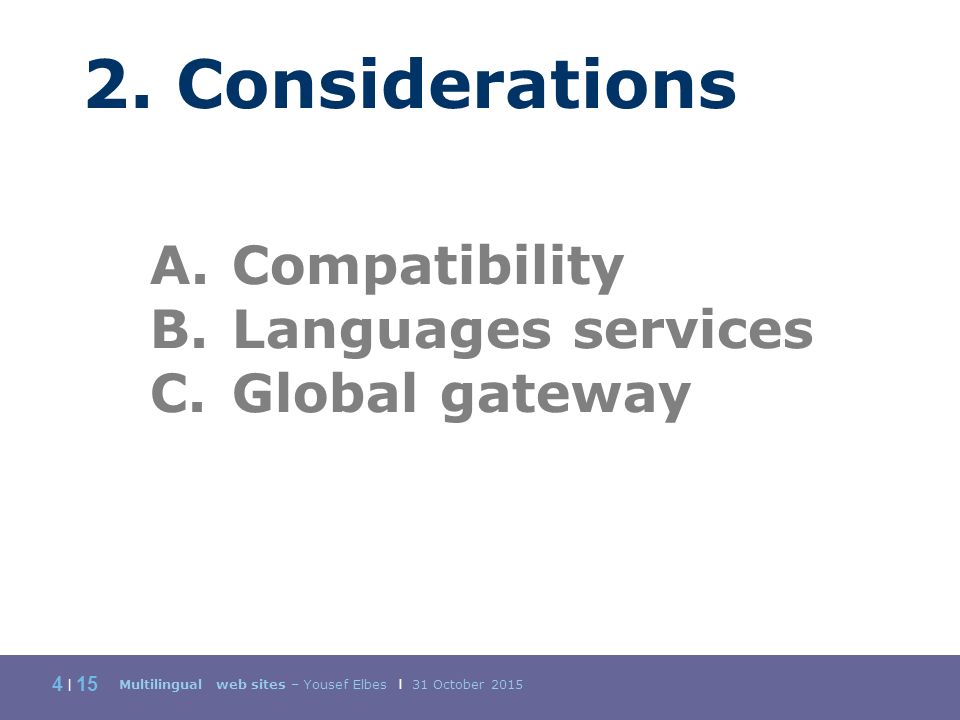 2. Considerations

A. Compatibility
B. Languages services
C. Global gateway

4 | 15 Multilingual web sites – Yousef Elbes | 31 October 2015